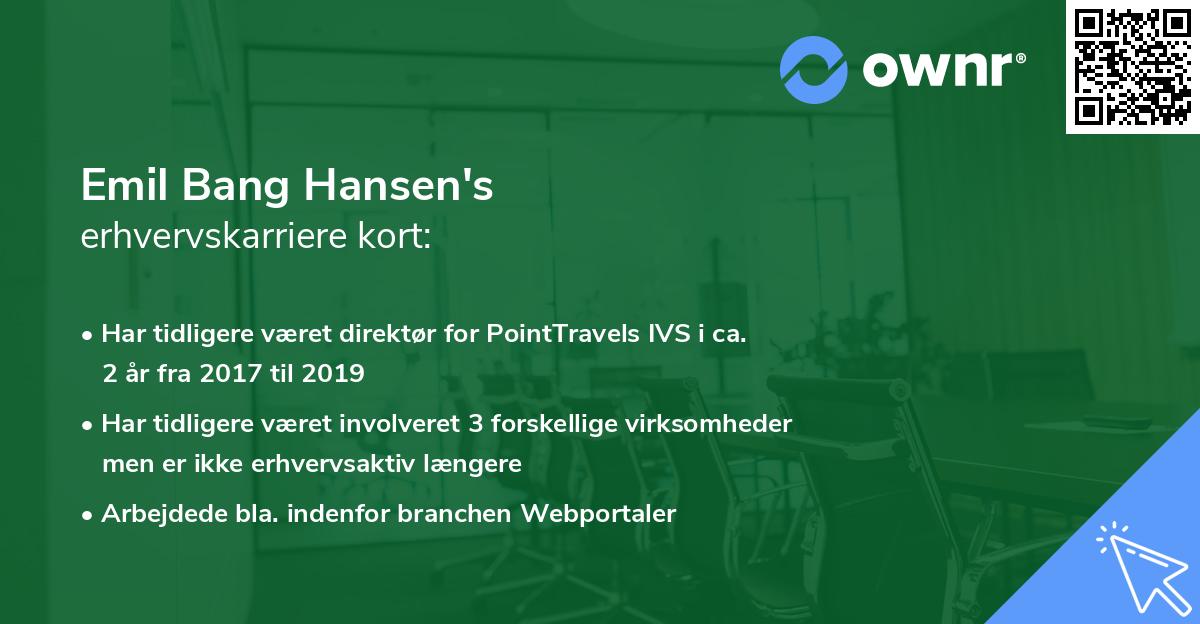 ownr®

Emil Bang Hansen's
erhvervskarriere kort:

• Har tidligere været direktør for PointTravels IVS i ca. 2 år fra 2017 til 2019

• Har tidligere været involveret 3 forskellige virksomheder men er ikke erhvervsaktiv længere

• Arbejdede bla. indenfor branchen Webportaler